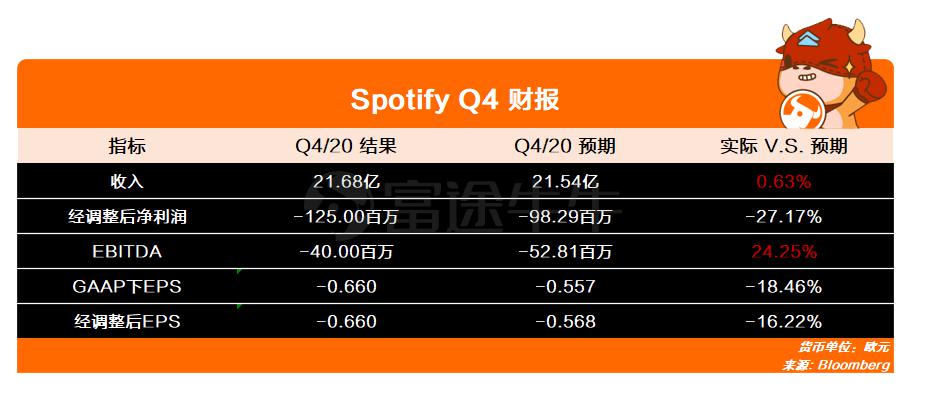 Spotify Q4 财报

| 指标 | Q4/20 结果 | Q4/20 预期 | 实际 V.S. 预期 |
|---|---|---|---|
| 收入 | 21.68亿 | 21.54亿 | 0.63% |
| 经调整后净利润 | -125.00百万 | -98.29百万 | -27.17% |
| EBITDA | -40.00百万 | -52.81百万 | 24.25% |
| GAAP下EPS | -0.660 | -0.557 | -18.46% |
| 经调整后EPS | -0.660 | -0.568 | -16.22% |

富途牛牛

货币单位：欧元
来源：Bloomberg